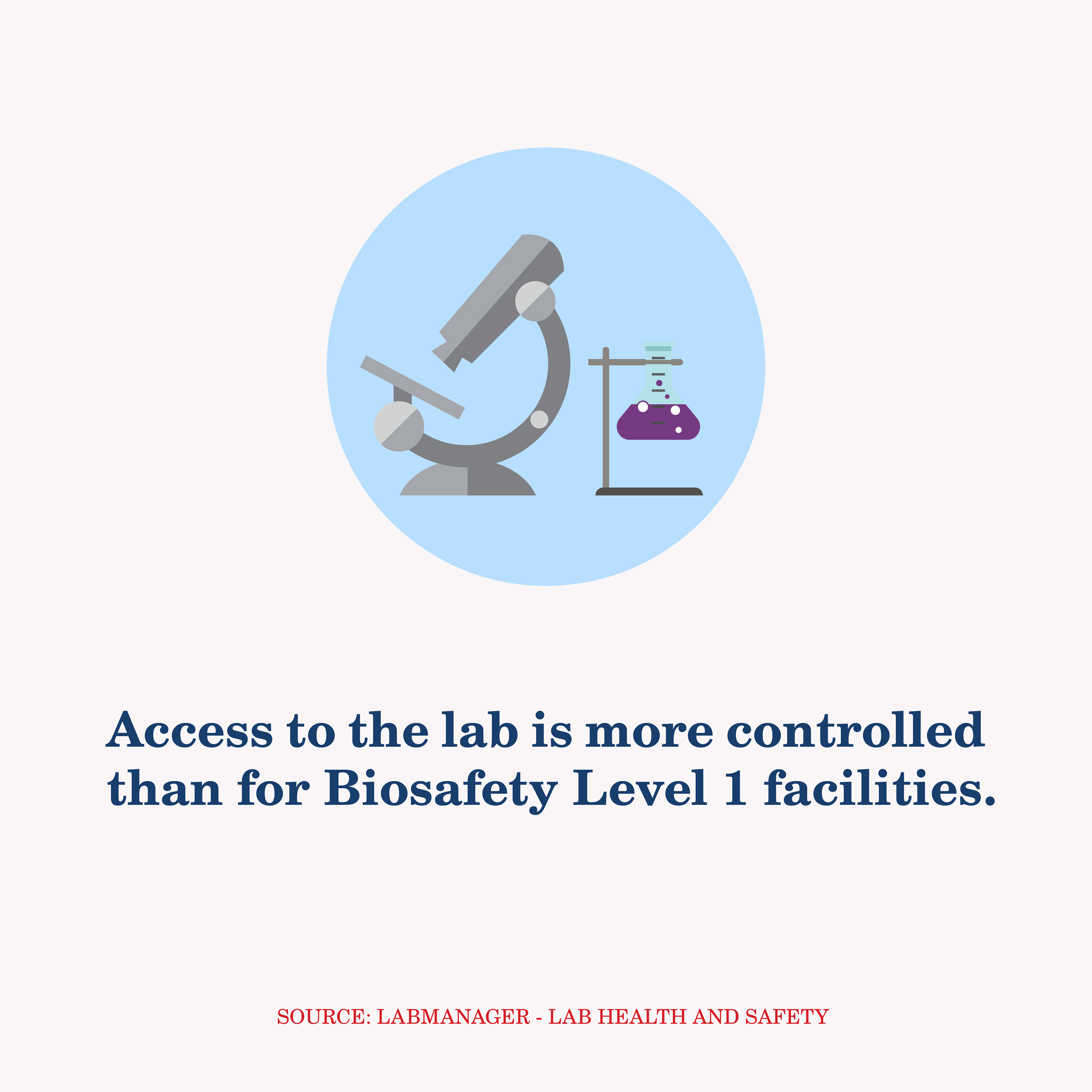 Access to the lab is more controlled than for Biosafety Level 1 facilities.

SOURCE: LABMANAGER - LAB HEALTH AND SAFETY